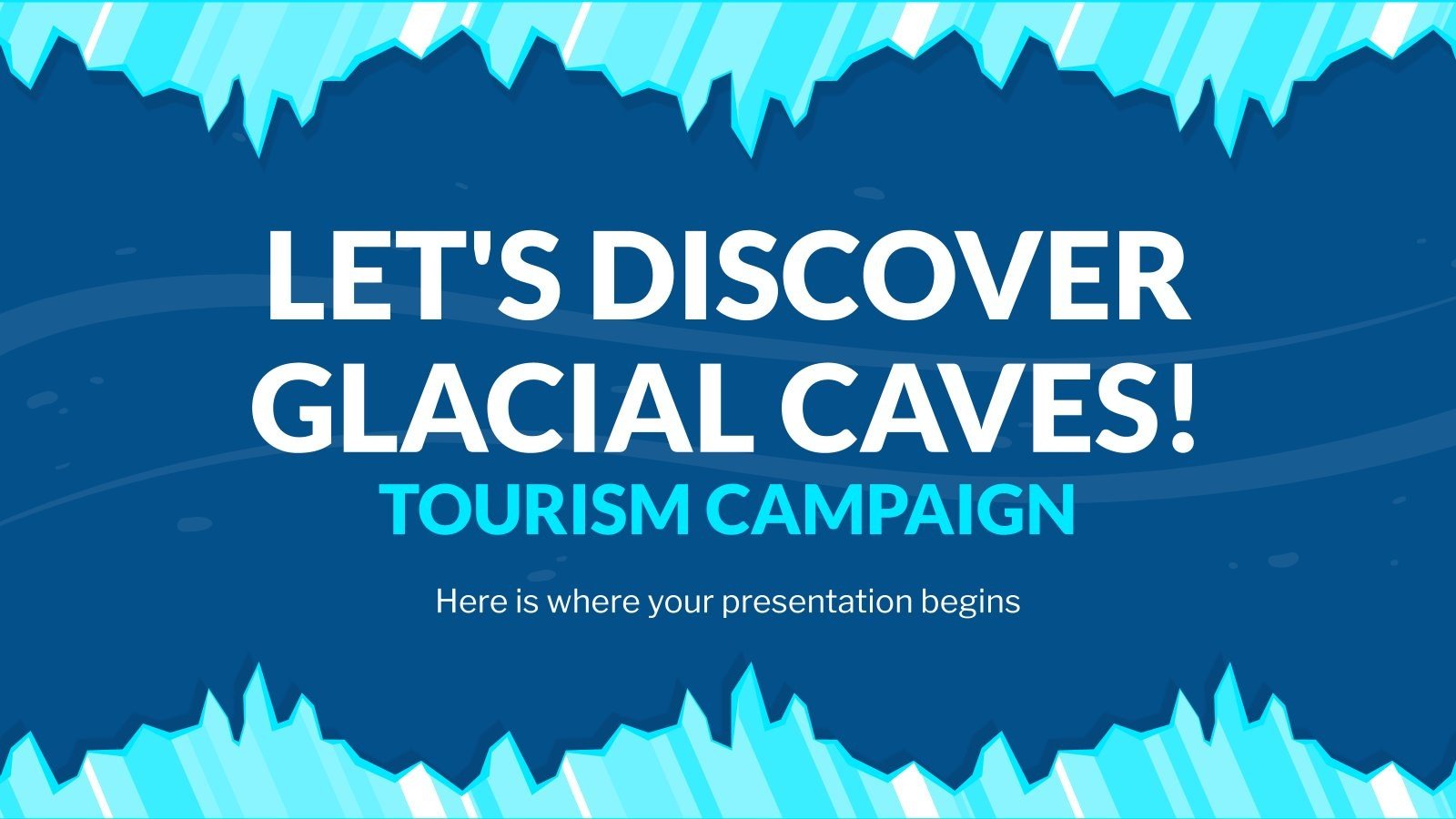 LET'S DISCOVER GLACIAL CAVES!

TOURISM CAMPAIGN

Here is where your presentation begins